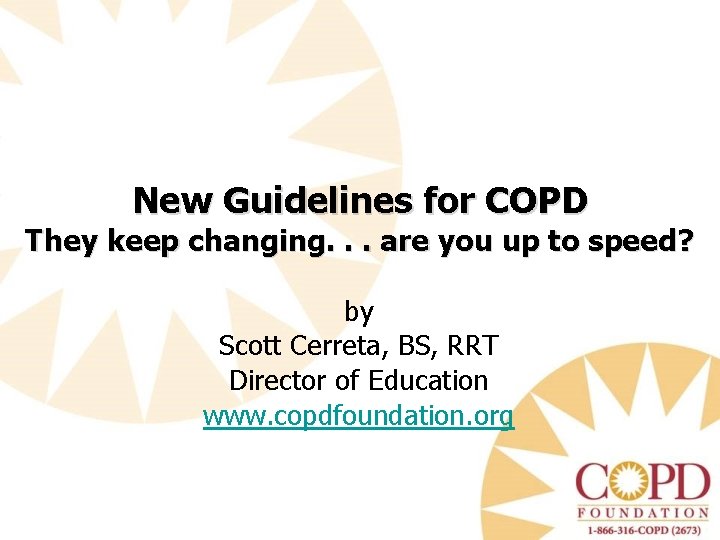 New Guidelines for COPD
They keep changing. . . are you up to speed?

by
Scott Cerreta, BS, RRT
Director of Education
www.copdfoundation.org

COPD
FOUNDATION
1-866-316-COPD (2673)